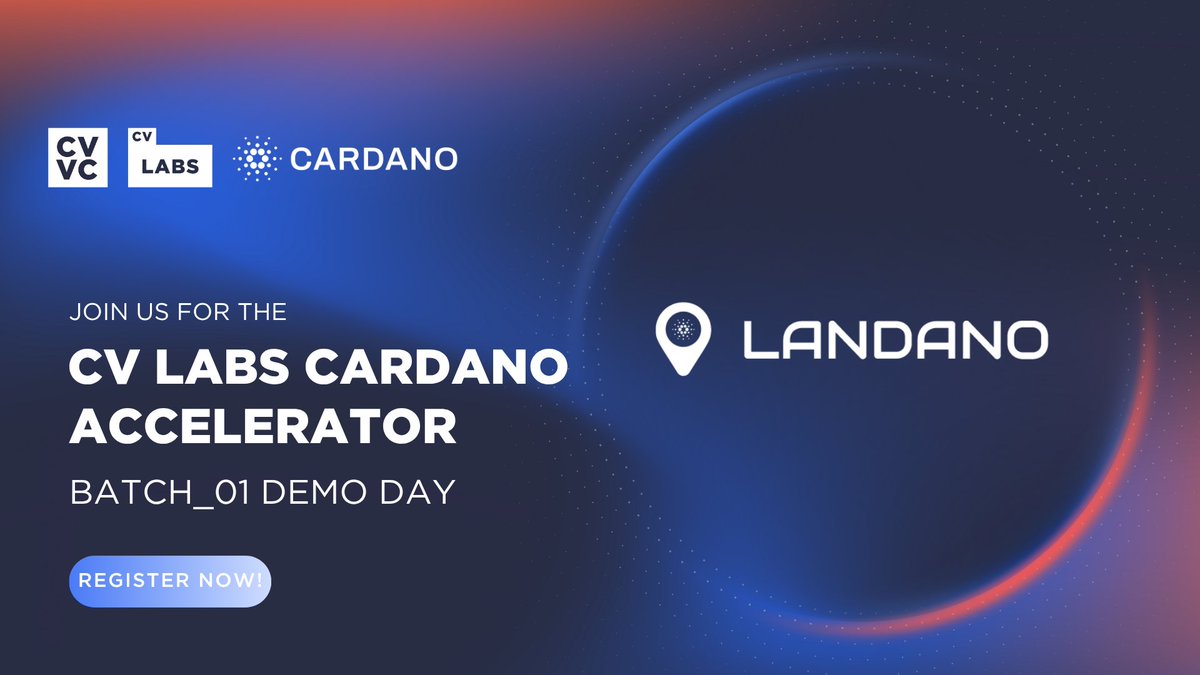 CV VC

CV LABS

CARDANO

JOIN US FOR THE

CV LABS CARDANO ACCELERATOR

BATCH_01 DEMO DAY

REGISTER NOW!

LANDANO